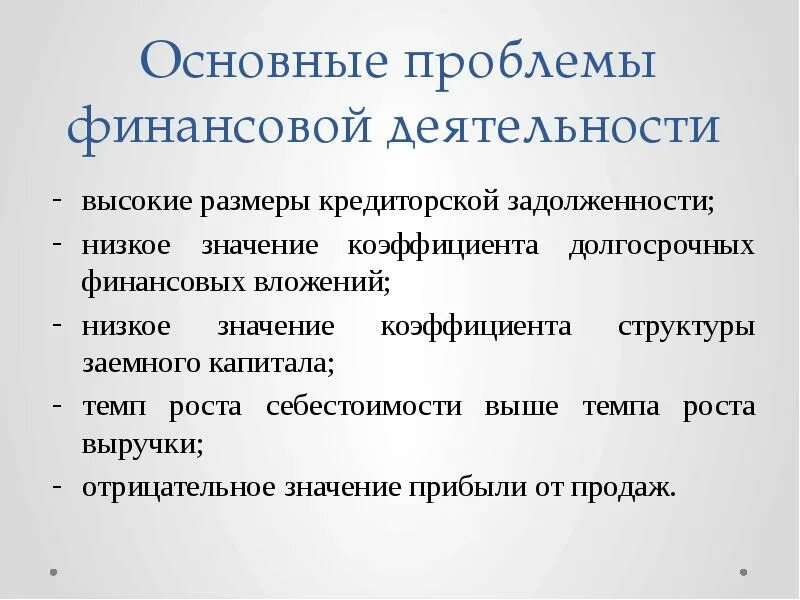 Основные проблемы финансовой деятельности

- высокие размеры кредиторской задолженности;
- низкое значение коэффициента долгосрочных финансовых вложений;
- низкое значение коэффициента структуры заемного капитала;
- темп роста себестоимости выше темпа роста выручки;
- отрицательное значение прибыли от продаж.